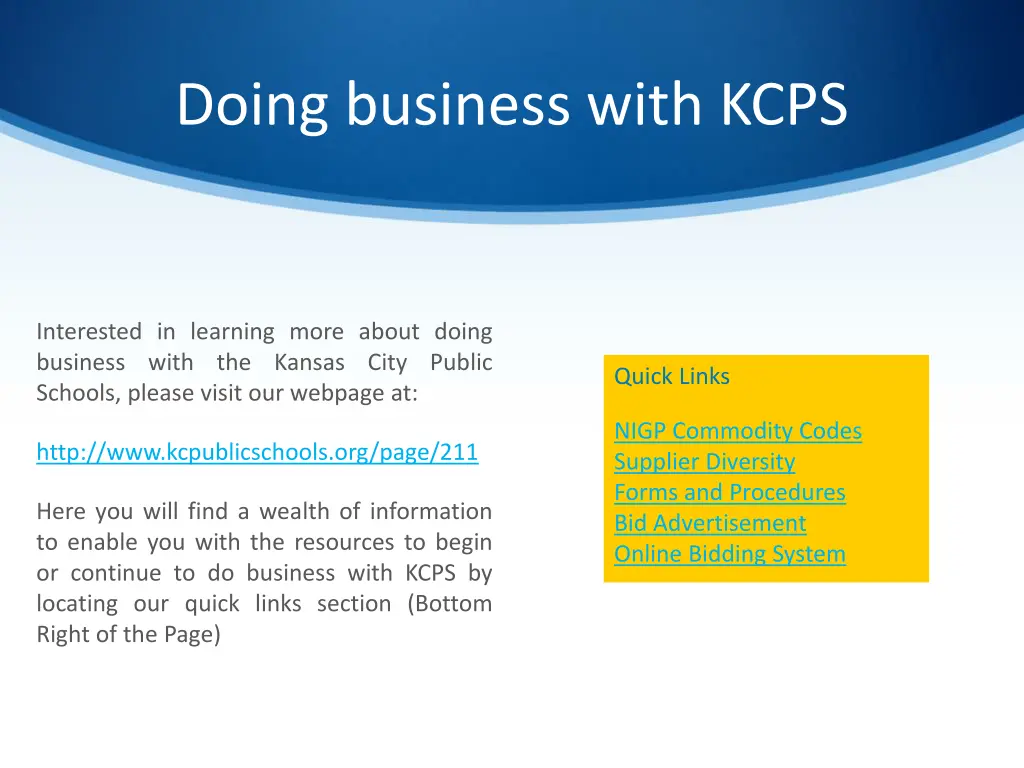 Doing business with KCPS

Interested in learning more about doing business with the Kansas City Public Schools, please visit our webpage at:

http://www.kcpublicschools.org/page/211

Here you will find a wealth of information to enable you with the resources to begin or continue to do business with KCPS by locating our quick links section (Bottom Right of the Page)

Quick Links

NIGP Commodity Codes
Supplier Diversity
Forms and Procedures
Bid Advertisement
Online Bidding System